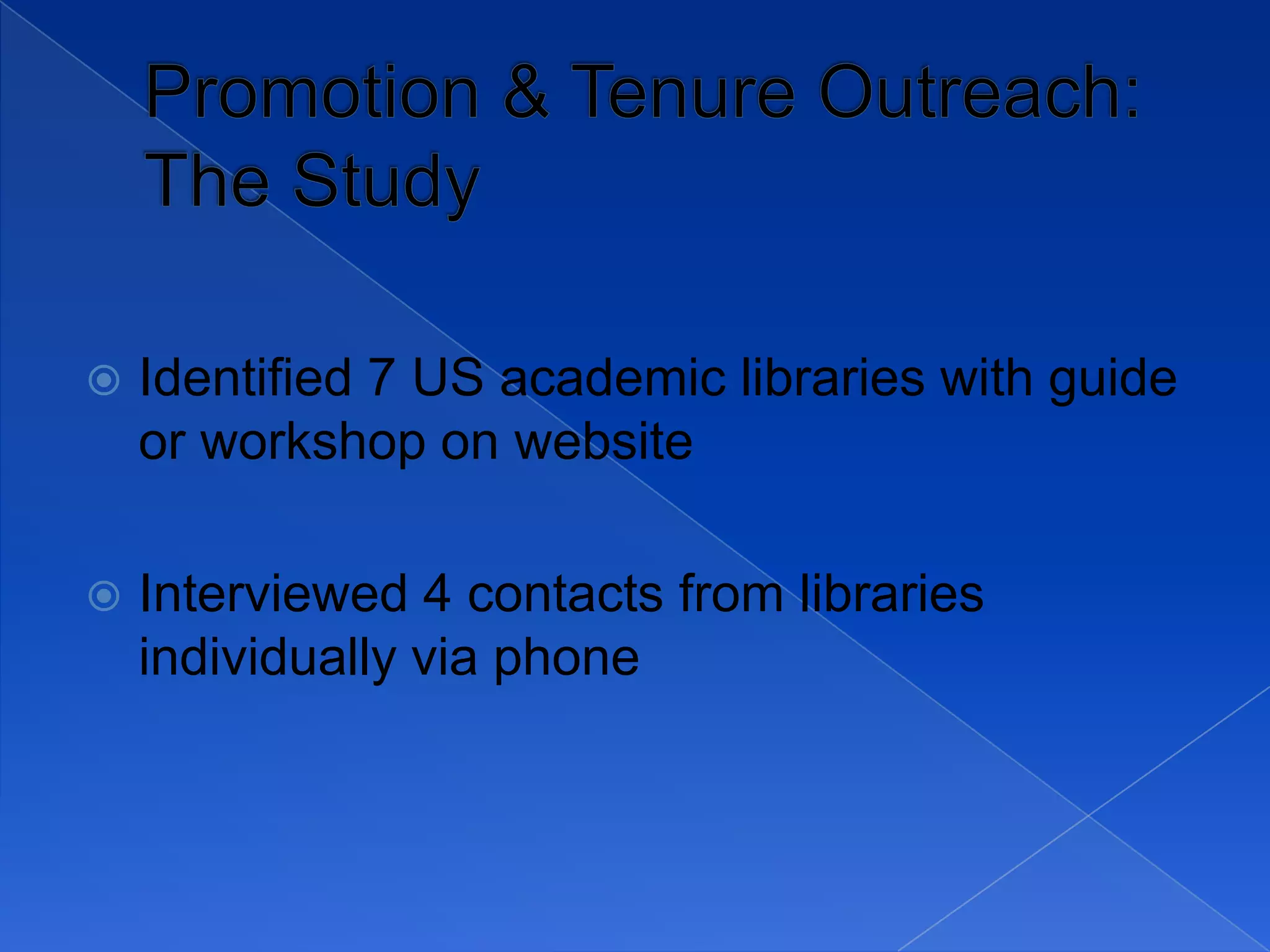 Promotion & Tenure Outreach: The Study

Identified 7 US academic libraries with guide or workshop on website

Interviewed 4 contacts from libraries individually via phone